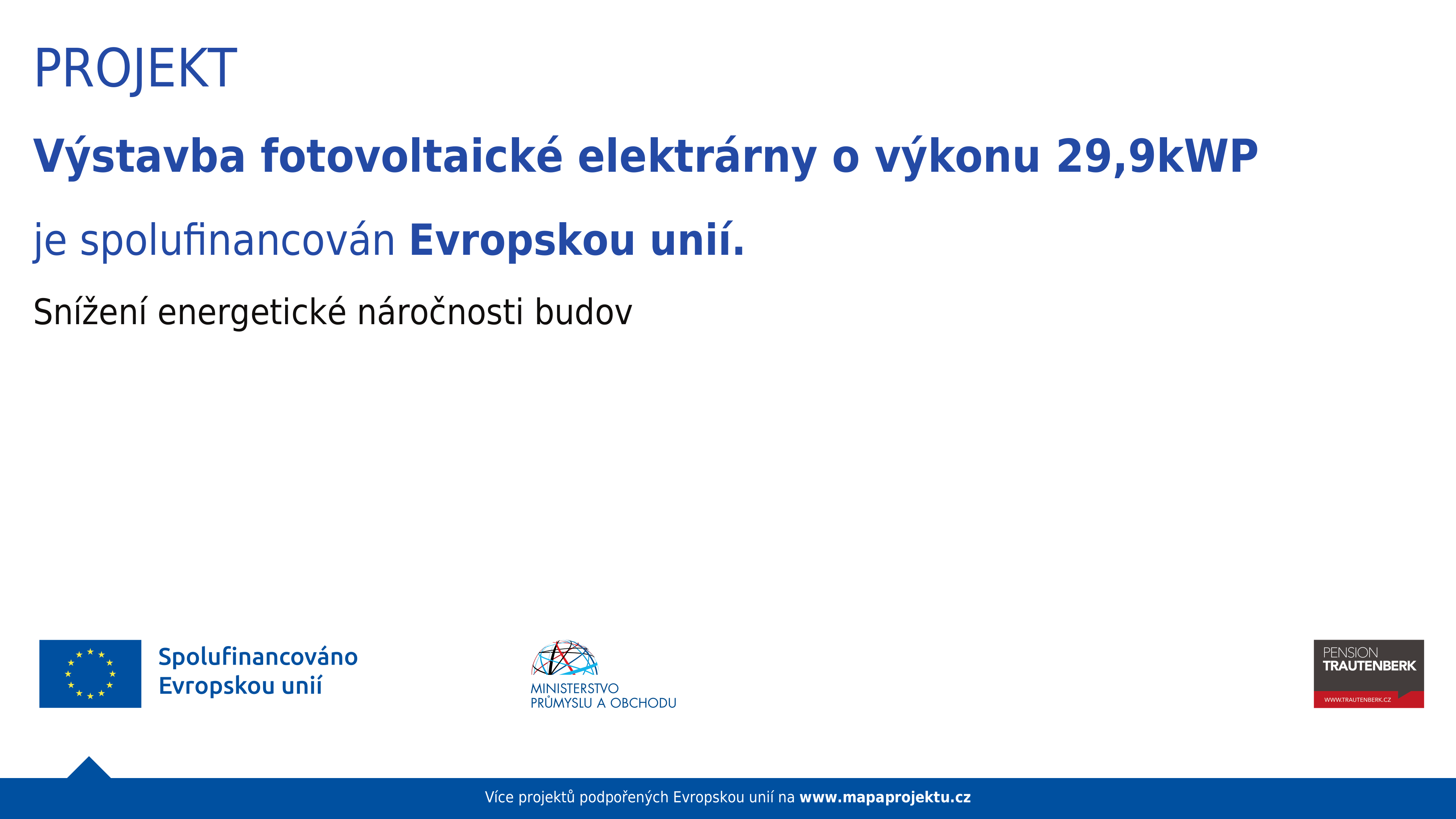 PROJEKT

Výstavba fotovoltaické elektrárny o výkonu 29,9kWP

je spolufinancován Evropskou unií.

Snížení energetické náročnosti budov

Spolufinancováno Evropskou unií

MINISTERSTVO PRŮMYSLU A OBCHODU

PENSION TRAUTENBERK
WWW.TRAUTENBERK.CZ

Více projektů podpořených Evropskou unií na www.mapaprojektu.cz